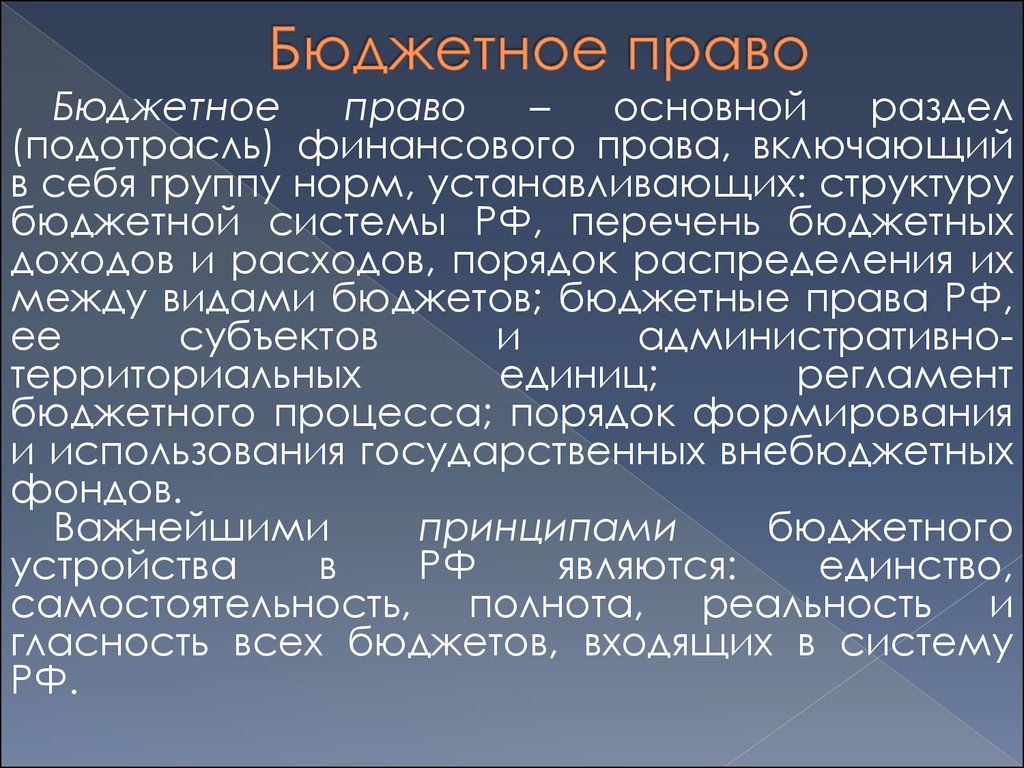 Бюджетное право

Бюджетное право – основной раздел (подотрасль) финансового права, включающий в себя группу норм, устанавливающих: структуру бюджетной системы РФ, перечень бюджетных доходов и расходов, порядок распределения их между видами бюджетов; бюджетные права РФ, ее субъектов и административно-территориальных единиц; регламент бюджетного процесса; порядок формирования и использования государственных внебюджетных фондов.

Важнейшими принципами бюджетного устройства в РФ являются: единство, самостоятельность, полнота, реальность и гласность всех бюджетов, входящих в систему РФ.